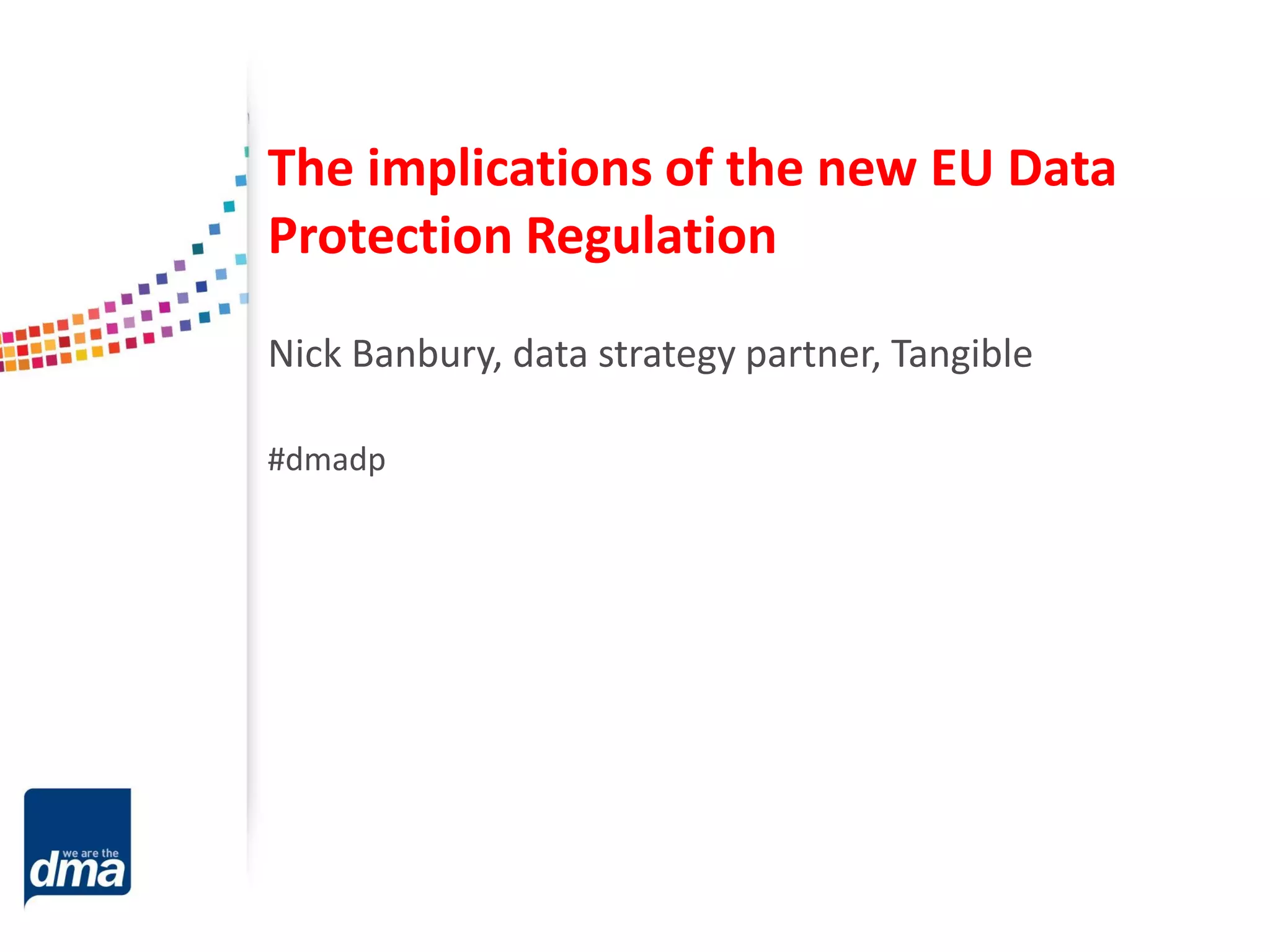 The implications of the new EU Data Protection Regulation

Nick Banbury, data strategy partner, Tangible

#dmadp

we are the
dma